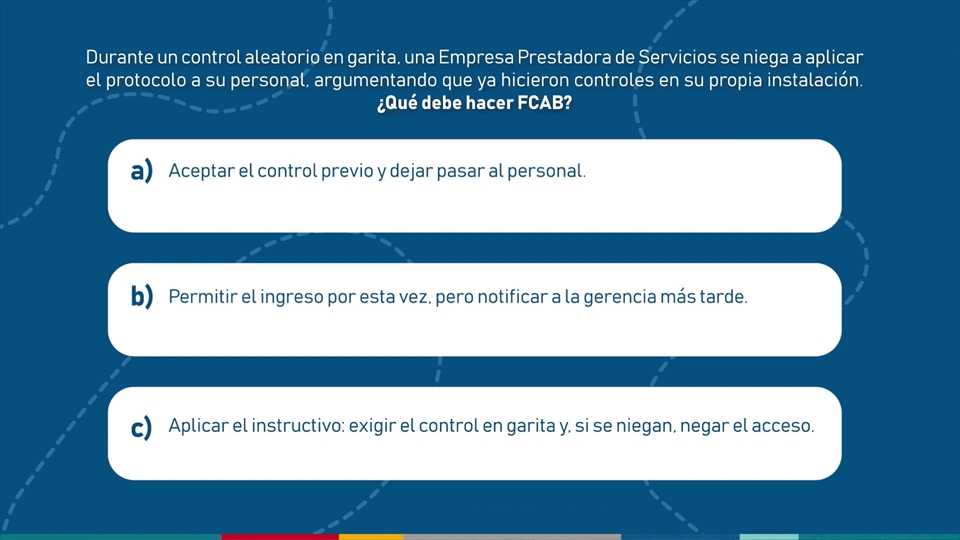 Durante un control aleatorio en garita, una Empresa Prestadora de Servicios se niega a aplicar el protocolo a su personal, argumentando que ya hicieron controles en su propia instalación.
¿Qué debe hacer FCAB?

a) Aceptar el control previo y dejar pasar al personal.

b) Permitir el ingreso por esta vez, pero notificar a la gerencia más tarde.

c) Aplicar el instructivo: exigir el control en garita y, si se niegan, negar el acceso.